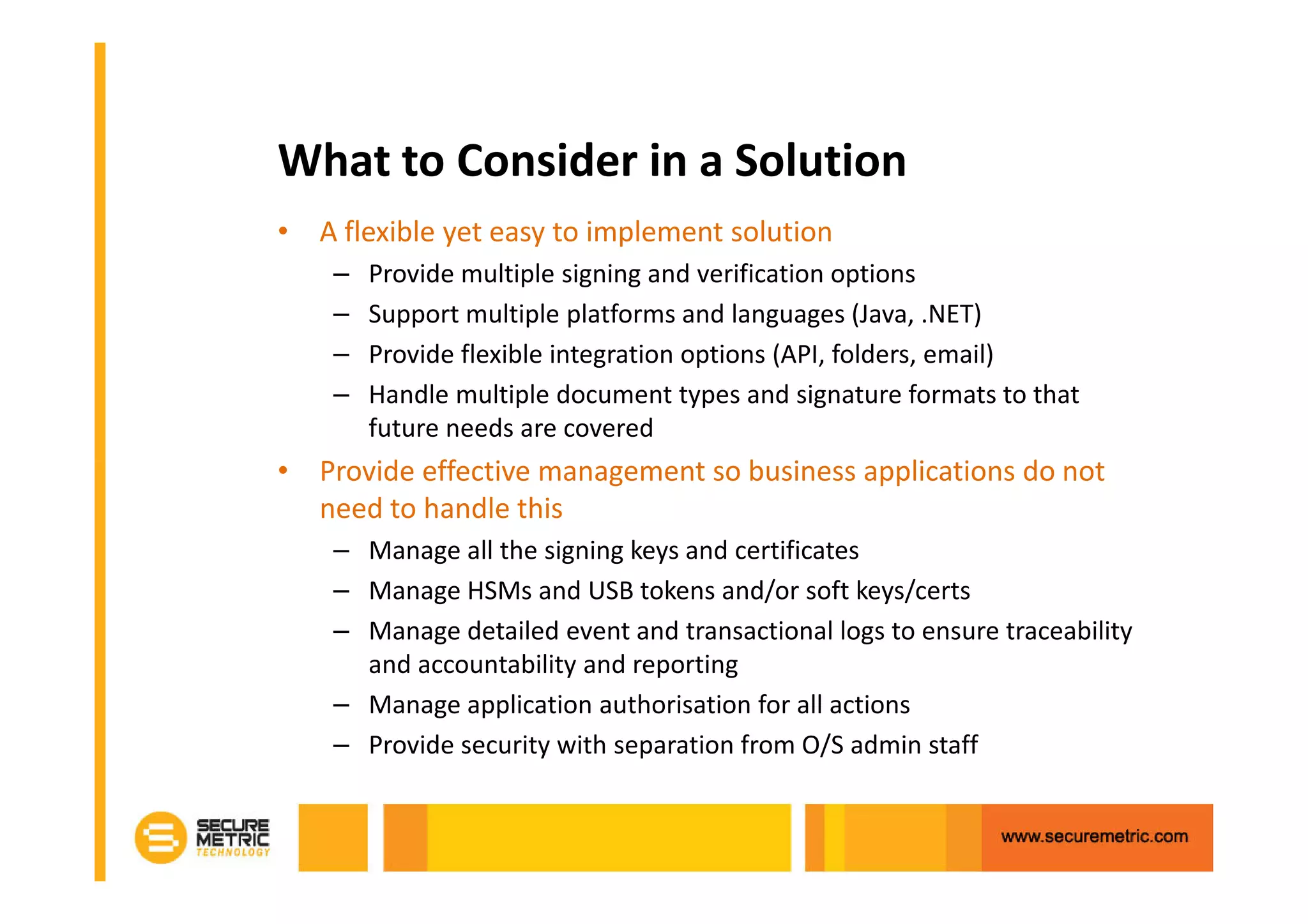 What to Consider in a Solution

• A flexible yet easy to implement solution
  – Provide multiple signing and verification options
  – Support multiple platforms and languages (Java, .NET)
  – Provide flexible integration options (API, folders, email)
  – Handle multiple document types and signature formats to that future needs are covered
• Provide effective management so business applications do not need to handle this
  – Manage all the signing keys and certificates
  – Manage HSMs and USB tokens and/or soft keys/certs
  – Manage detailed event and transactional logs to ensure traceability and accountability and reporting
  – Manage application authorisation for all actions
  – Provide security with separation from O/S admin staff

SECURE METRIC TECHNOLOGY

www.securemetric.com